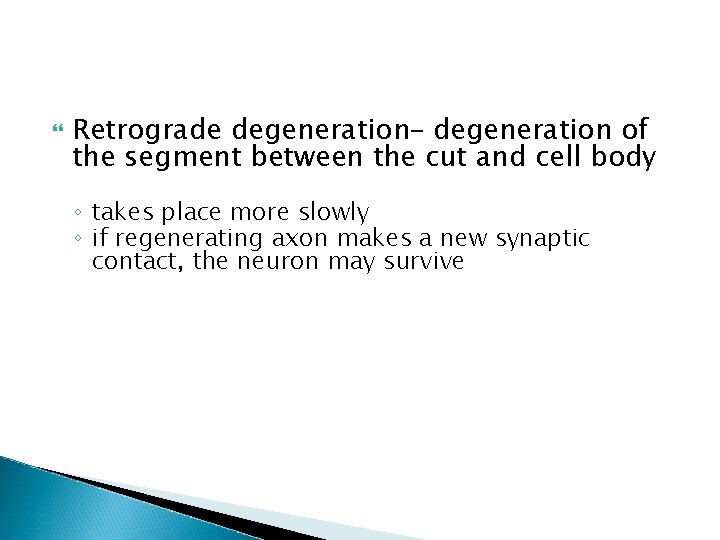 Retrograde degeneration– degeneration of the segment between the cut and cell body

◦ takes place more slowly
◦ if regenerating axon makes a new synaptic contact, the neuron may survive